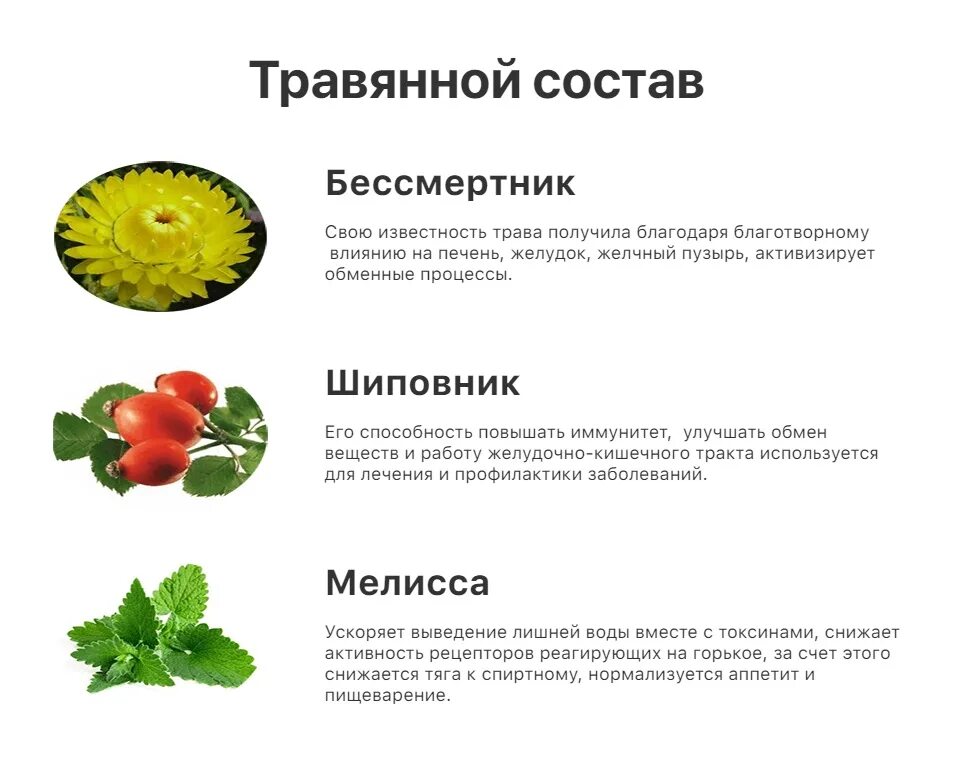 Травянной состав

Бессмертник

Свою известность трава получила благодаря благотворному влиянию на печень, желудок, желчный пузырь, активизирует обменные процессы.

Шиповник

Его способность повышать иммунитет, улучшать обмен веществ и работу желудочно-кишечного тракта используется для лечения и профилактики заболеваний.

Мелисса

Ускоряет выведение лишней воды вместе с токсинами, снижает активность рецепторов реагирующих на горькое, за счет этого снижается тяга к спиртному, нормализуется аппетит и пищеварение.